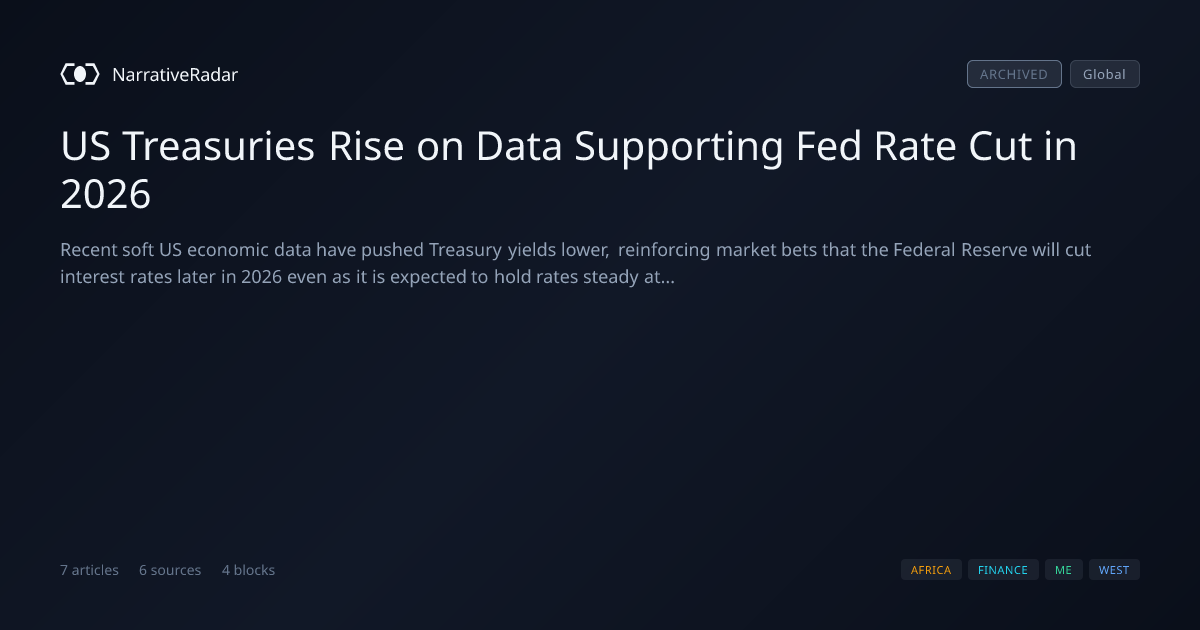 NarrativeRadar

ARCHIVED Global

US Treasuries Rise on Data Supporting Fed Rate Cut in 2026

Recent soft US economic data have pushed Treasury yields lower, reinforcing market bets that the Federal Reserve will cut interest rates later in 2026 even as it is expected to hold rates steady at...

7 articles 6 sources 4 blocks

AFRICA FINANCE ME WEST